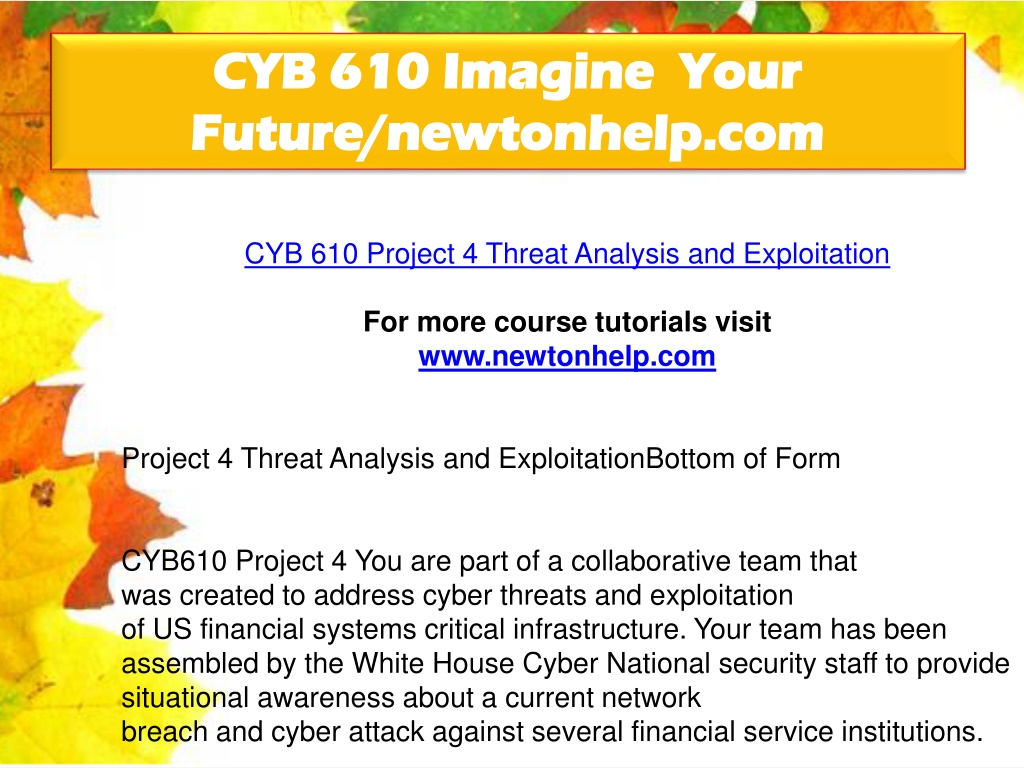 CYB 610 Imagine Your Future/newtonhelp.com

CYB 610 Project 4 Threat Analysis and Exploitation

For more course tutorials visit
www.newtonhelp.com

Project 4 Threat Analysis and ExploitationBottom of Form

CYB610 Project 4 You are part of a collaborative team that was created to address cyber threats and exploitation of US financial systems critical infrastructure. Your team has been assembled by the White House Cyber National security staff to provide situational awareness about a current network breach and cyber attack against several financial service institutions.